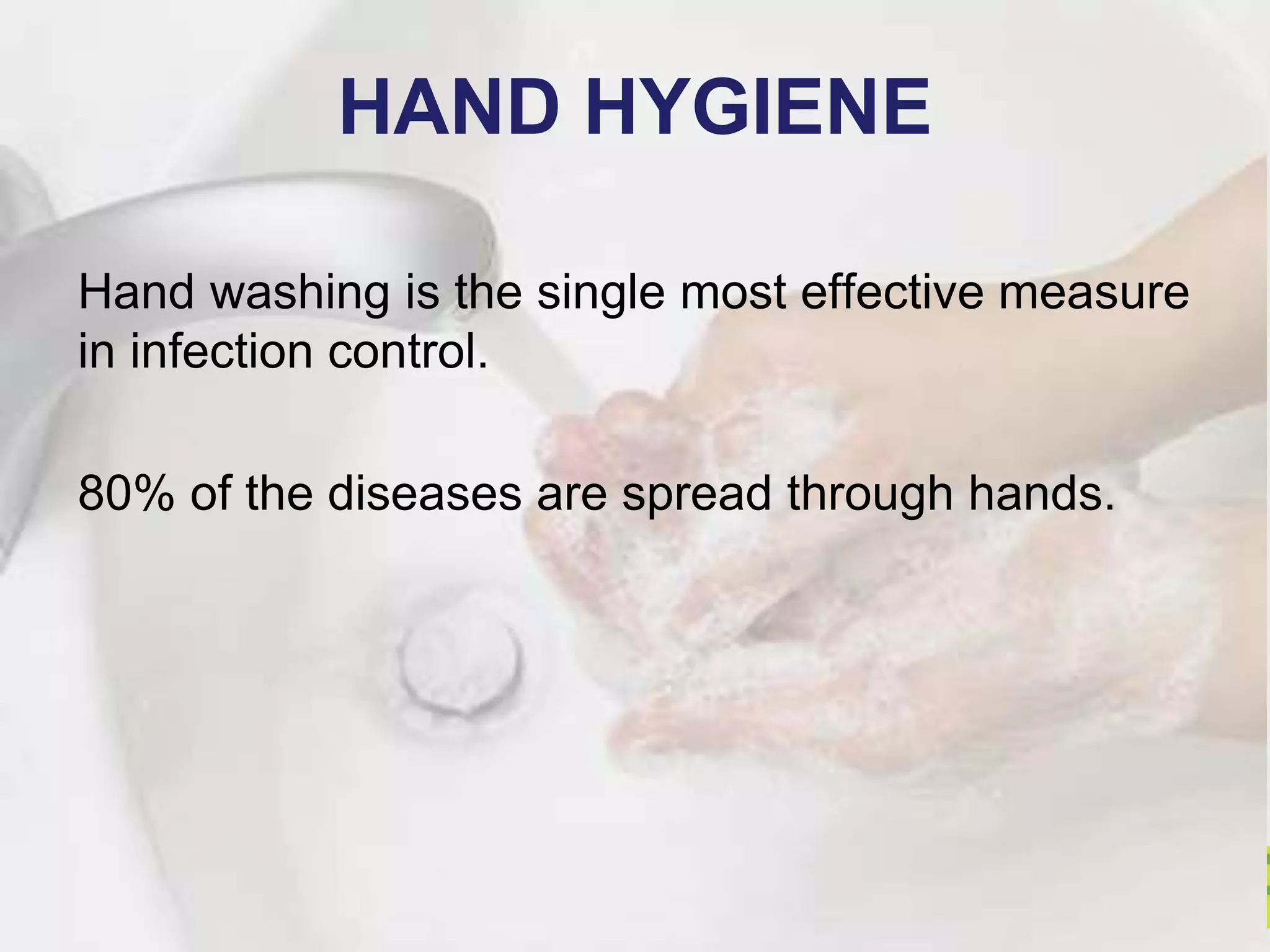 HAND HYGIENE

Hand washing is the single most effective measure in infection control.

80% of the diseases are spread through hands.